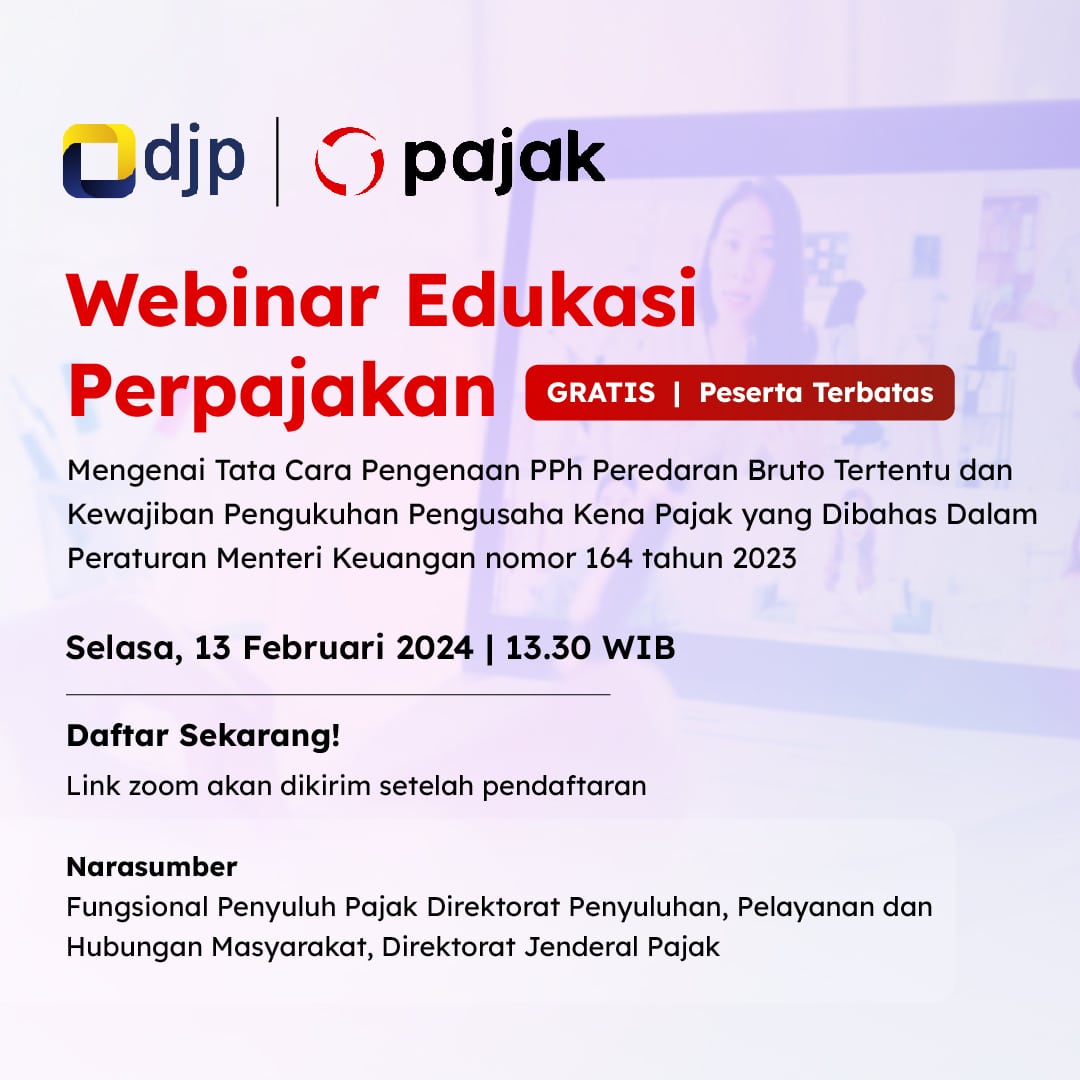 djp | pajak

Webinar Edukasi Perpajakan

GRATIS | Peserta Terbatas

Mengenai Tata Cara Pengenaan PPh Peredaran Bruto Tertentu dan Kewajiban Pengukuhan Pengusaha Kena Pajak yang Dibahas Dalam Peraturan Menteri Keuangan nomor 164 tahun 2023

Selasa, 13 Februari 2024 | 13.30 WIB

Daftar Sekarang!

Link zoom akan dikirim setelah pendaftaran

Narasumber
Fungsional Penyuluh Pajak Direktorat Penyuluhan, Pelayanan dan Hubungan Masyarakat, Direktorat Jenderal Pajak